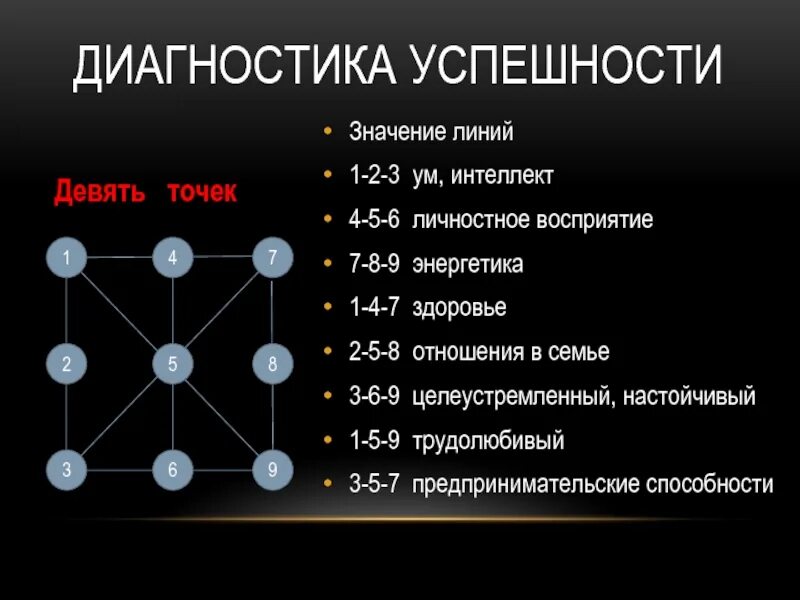 ДИАГНОСТИКА УСПЕШНОСТИ

Девять точек

1 4 7
2 5 8
3 6 9

• Значение линий
• 1-2-3 ум, интеллект
• 4-5-6 личностное восприятие
• 7-8-9 энергетика
• 1-4-7 здоровье
• 2-5-8 отношения в семье
• 3-6-9 целеустремленный, настойчивый
• 1-5-9 трудолюбивый
• 3-5-7 предпринимательские способности